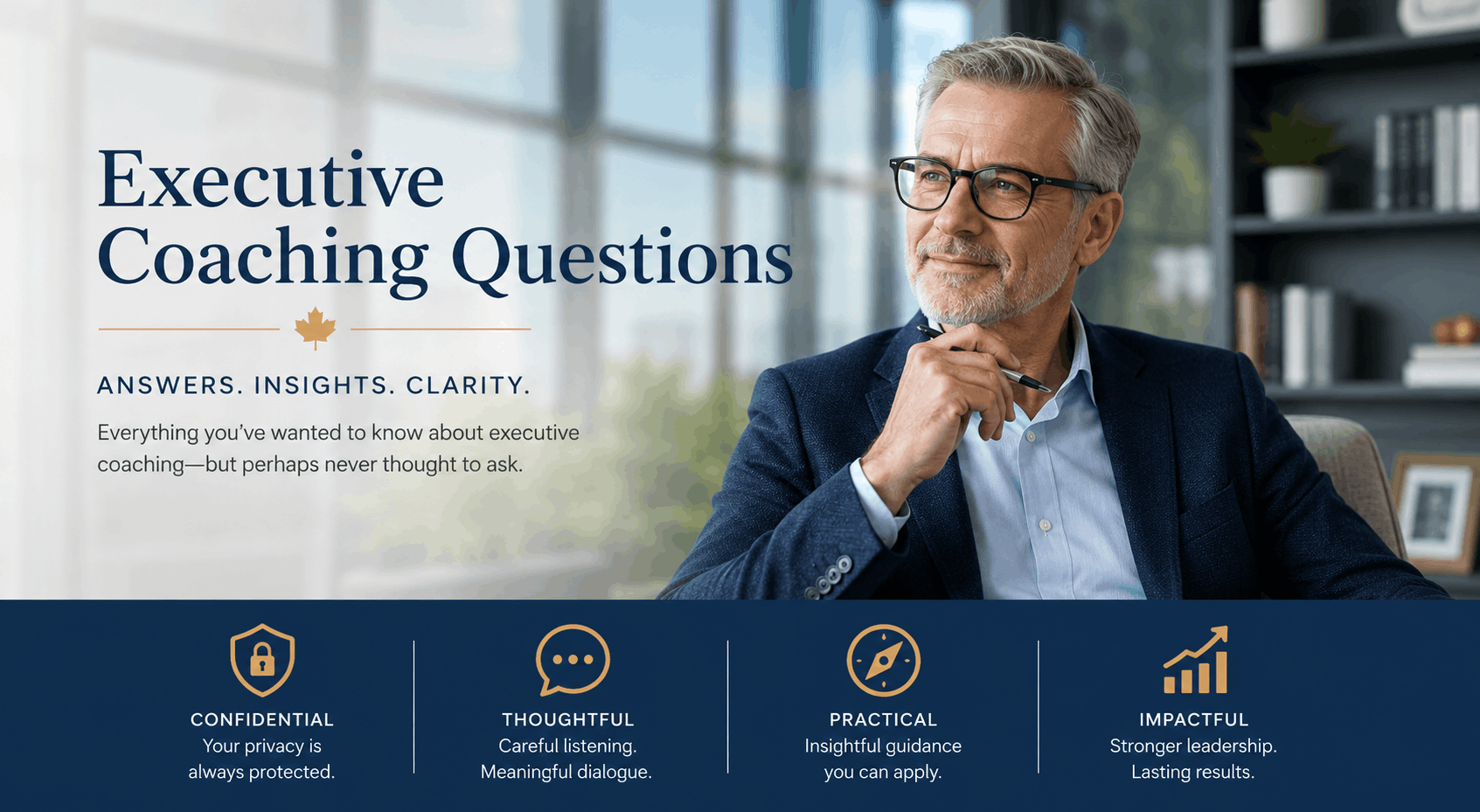 Executive Coaching Questions

ANSWERS. INSIGHTS. CLARITY.

Everything you've wanted to know about executive coaching—but perhaps never thought to ask.

CONFIDENTIAL
Your privacy is always protected.

THOUGHTFUL
Careful listening. Meaningful dialogue.

PRACTICAL
Insightful guidance you can apply.

IMPACTFUL
Stronger leadership. Lasting results.